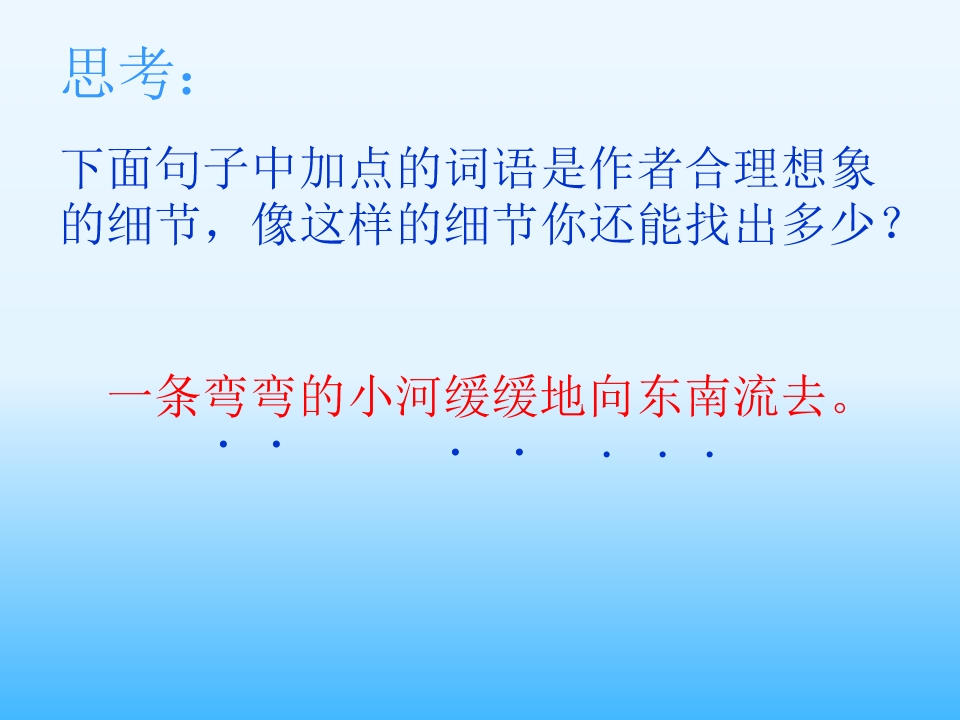 思考：

下面句子中加点的词语是作者合理想象的细节，像这样的细节你还能找出多少？

一条弯弯的小河缓缓地向东南流去。